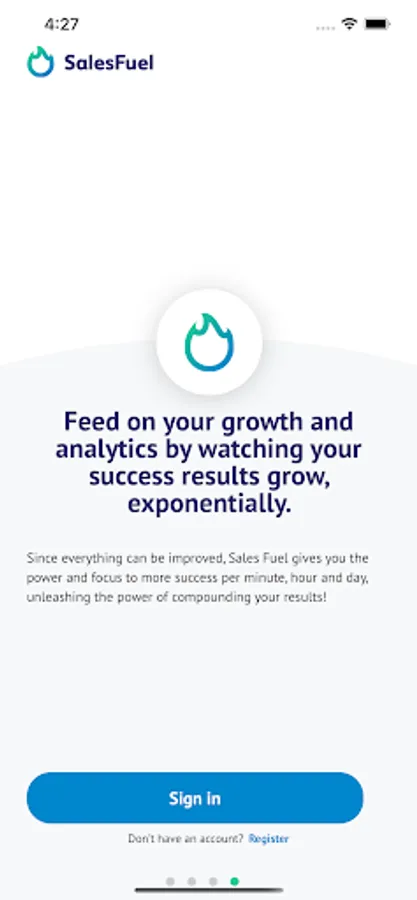 4:27

SalesFuel

Feed on your growth and analytics by watching your success results grow, exponentially.

Since everything can be improved, Sales Fuel gives you the power and focus to more success per minute, hour and day, unleashing the power of compounding your results!

Sign in

Don't have an account? Register